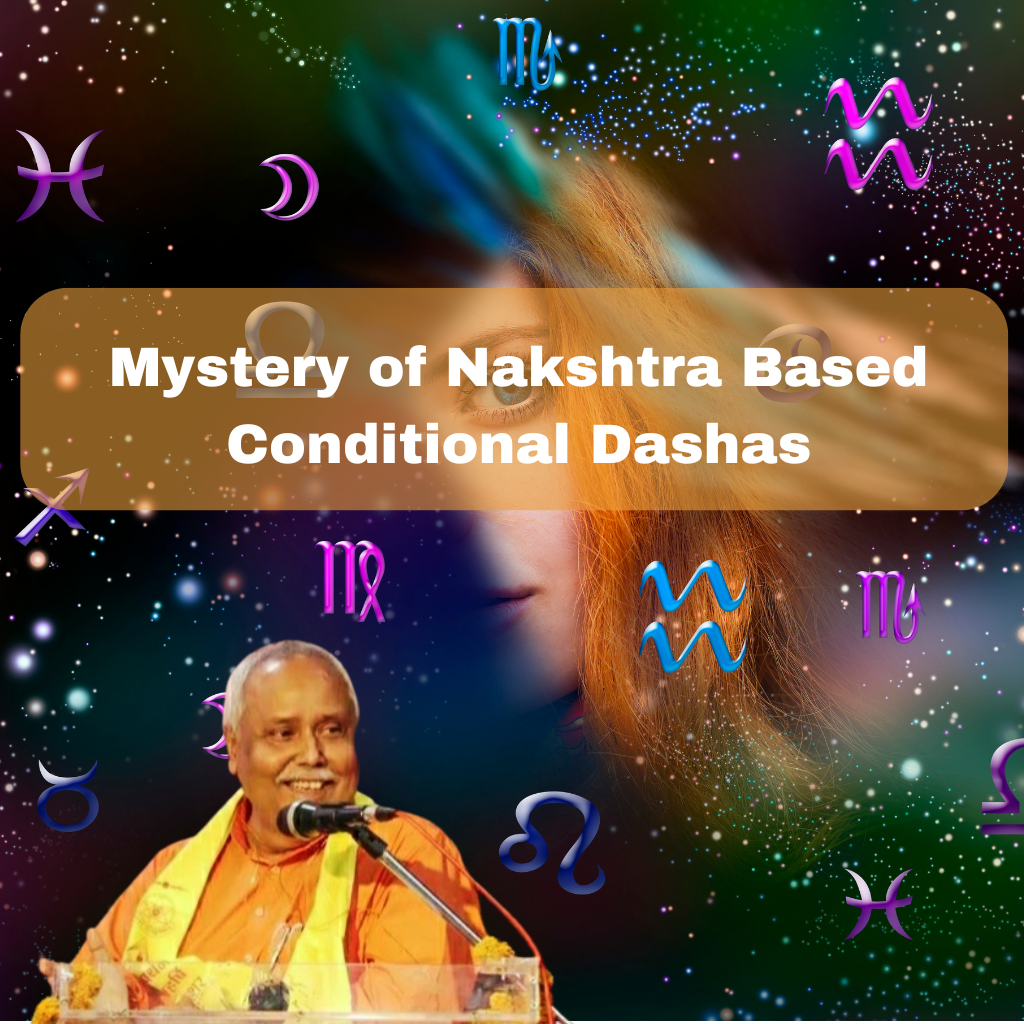 Mystery of Nakshtra Based Conditional Dashas